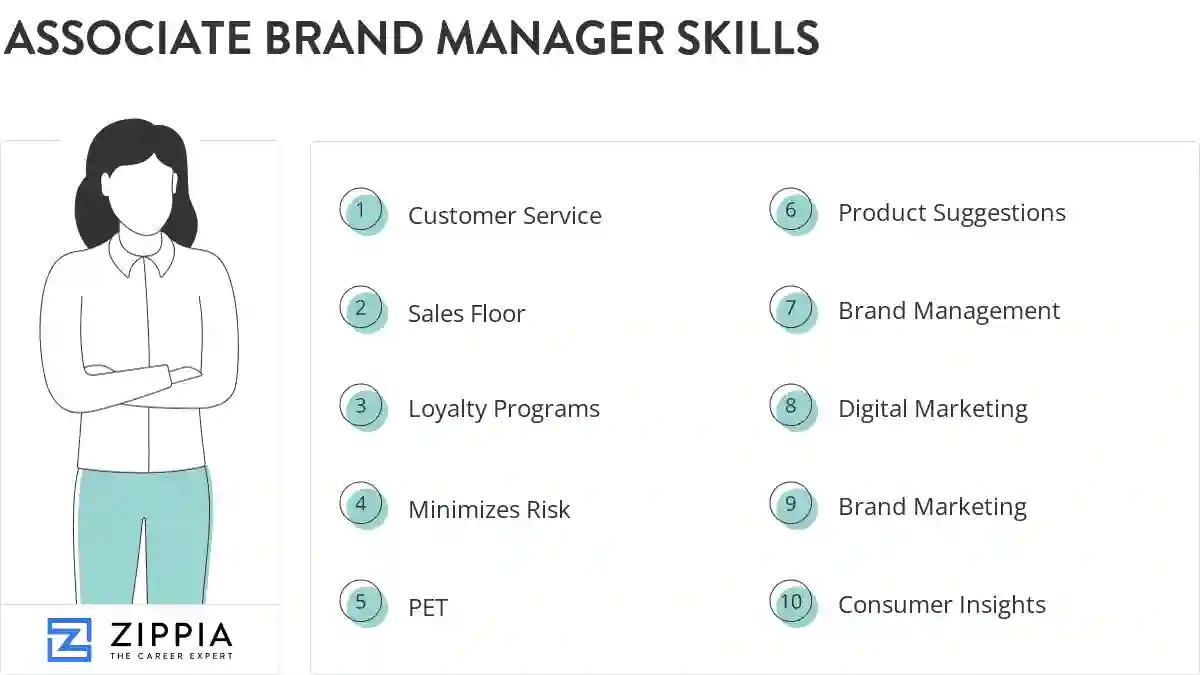 ASSOCIATE BRAND MANAGER SKILLS

1 Customer Service

2 Sales Floor

3 Loyalty Programs

4 Minimizes Risk

5 PET

6 Product Suggestions

7 Brand Management

8 Digital Marketing

9 Brand Marketing

10 Consumer Insights

ZIPPIA
THE CAREER EXPERT